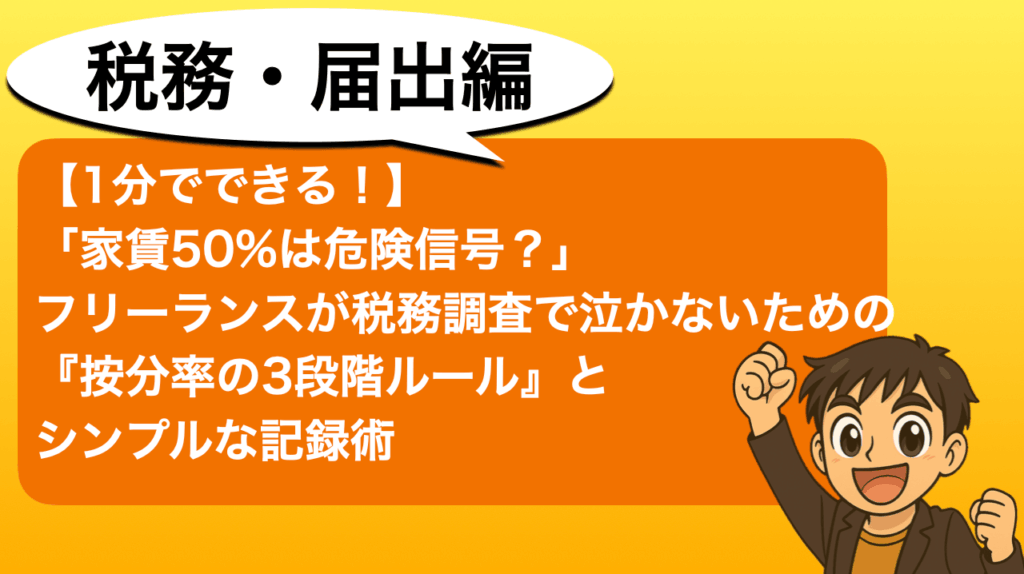 税務・届出編

【1分でできる！】
「家賃50%は危険信号？」
フリーランスが税務調査で泣かないための
『按分率の3段階ルール』と
シンプルな記録術